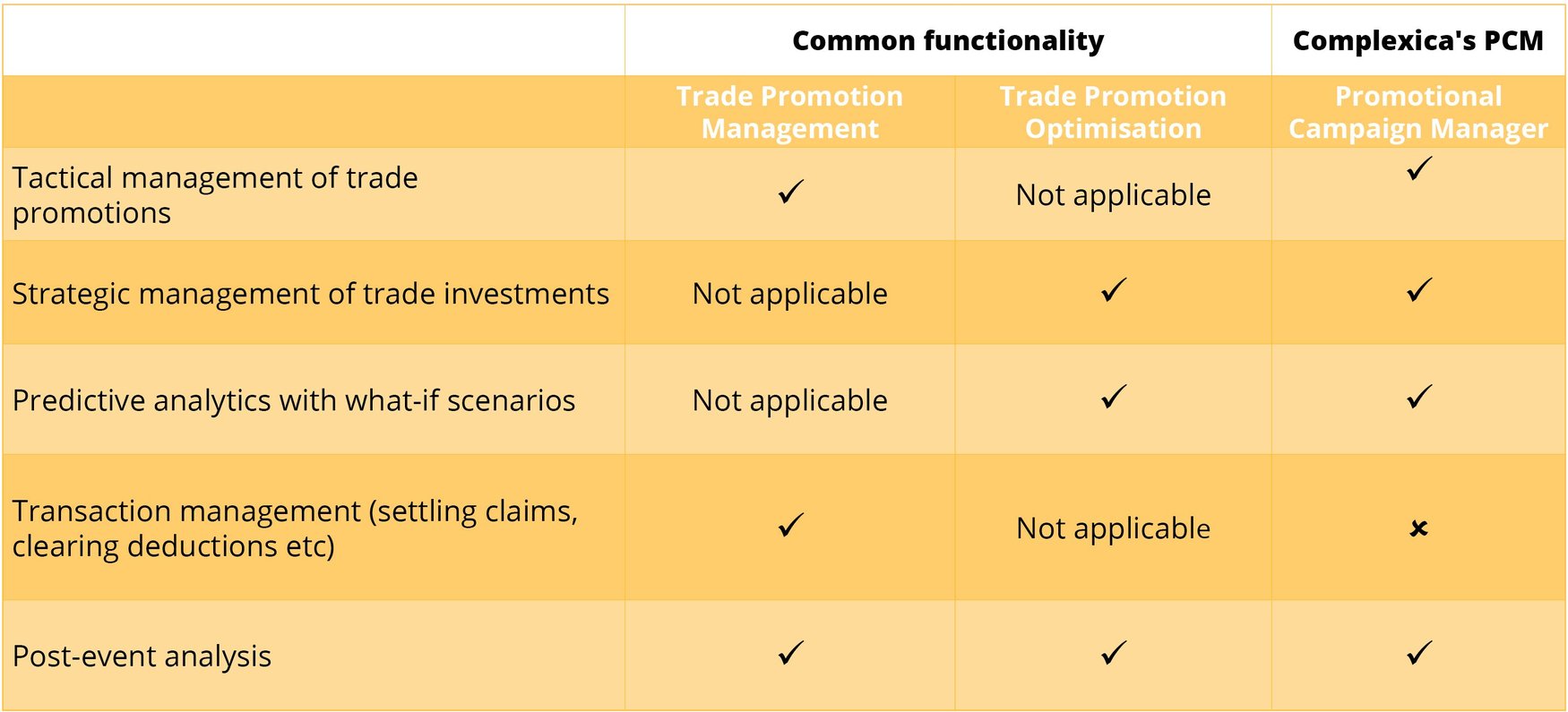 | | Common functionality | | Complexica's PCM |
|---|---|---|---|
| | Trade Promotion Management | Trade Promotion Optimisation | Promotional Campaign Manager |
| Tactical management of trade promotions | ✓ | Not applicable | ✓ |
| Strategic management of trade investments | Not applicable | ✓ | ✓ |
| Predictive analytics with what-if scenarios | Not applicable | ✓ | ✓ |
| Transaction management (settling claims, clearing deductions etc) | ✓ | Not applicable | ✗ |
| Post-event analysis | ✓ | ✓ | ✓ |